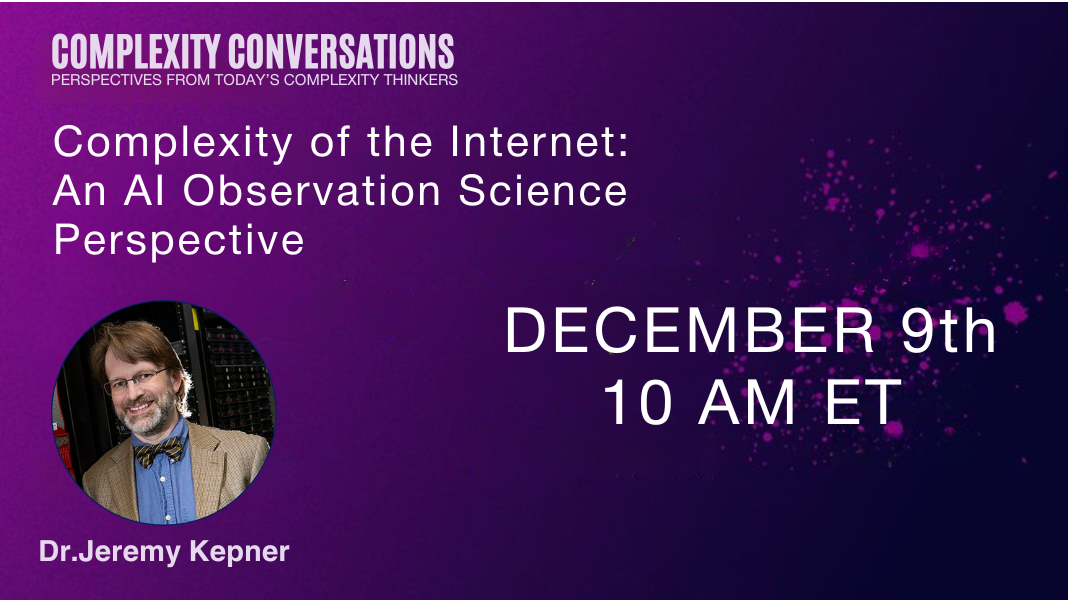 COMPLEXITY CONVERSATIONS
PERSPECTIVES FROM TODAY'S COMPLEXITY THINKERS

Complexity of the Internet: An AI Observation Science Perspective

DECEMBER 9th
10 AM ET

Dr.Jeremy Kepner